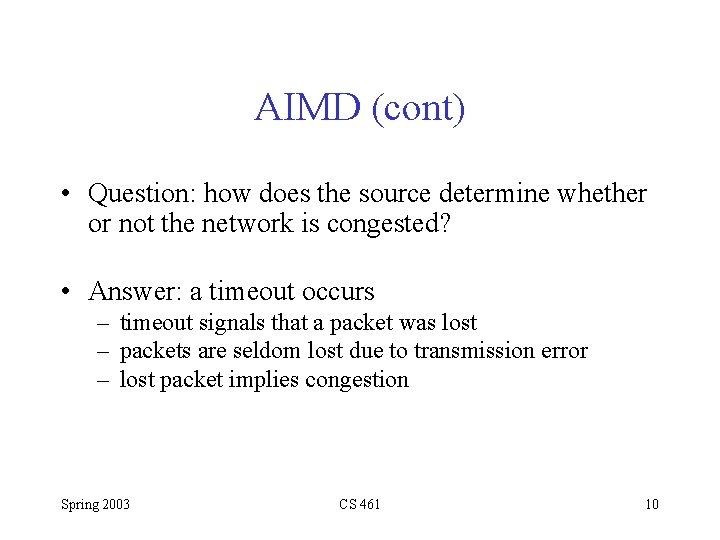 AIMD (cont)

• Question: how does the source determine whether or not the network is congested?

• Answer: a timeout occurs
– timeout signals that a packet was lost
– packets are seldom lost due to transmission error
– lost packet implies congestion

Spring 2003

CS 461

10